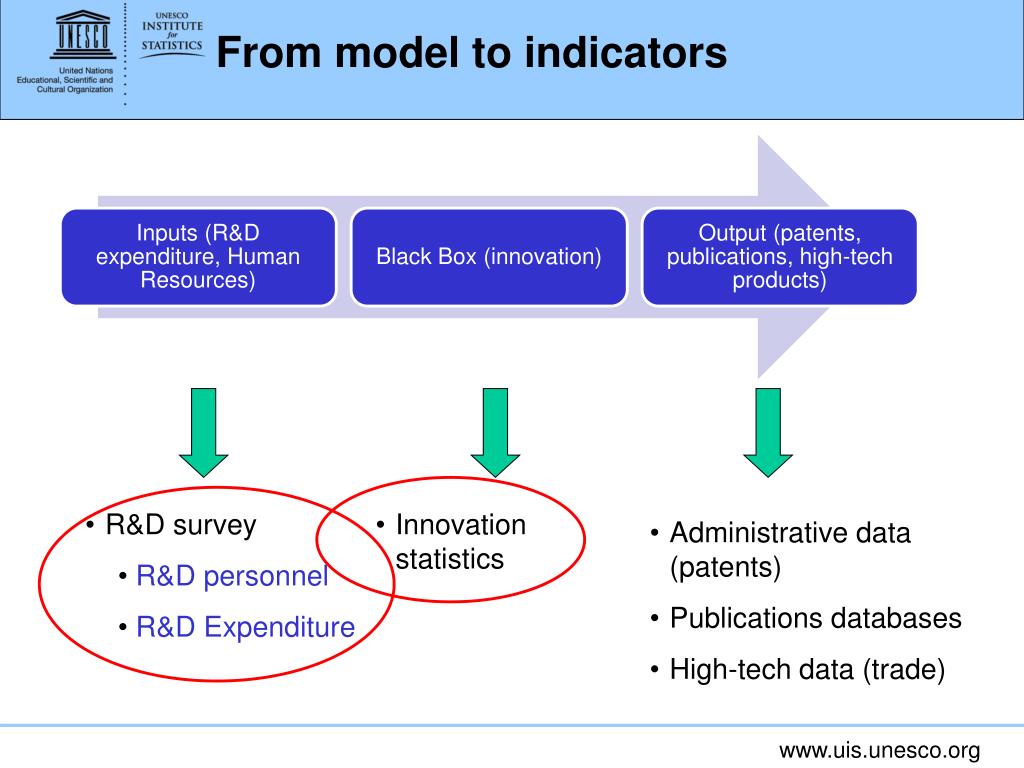 UNESCO

United Nations Educational, Scientific and Cultural Organization

UNESCO INSTITUTE for STATISTICS

From model to indicators

Inputs (R&D expenditure, Human Resources)

Black Box (innovation)

Output (patents, publications, high-tech products)

• R&D survey
• R&D personnel
• R&D Expenditure

• Innovation statistics

• Administrative data (patents)
• Publications databases
• High-tech data (trade)

www.uis.unesco.org